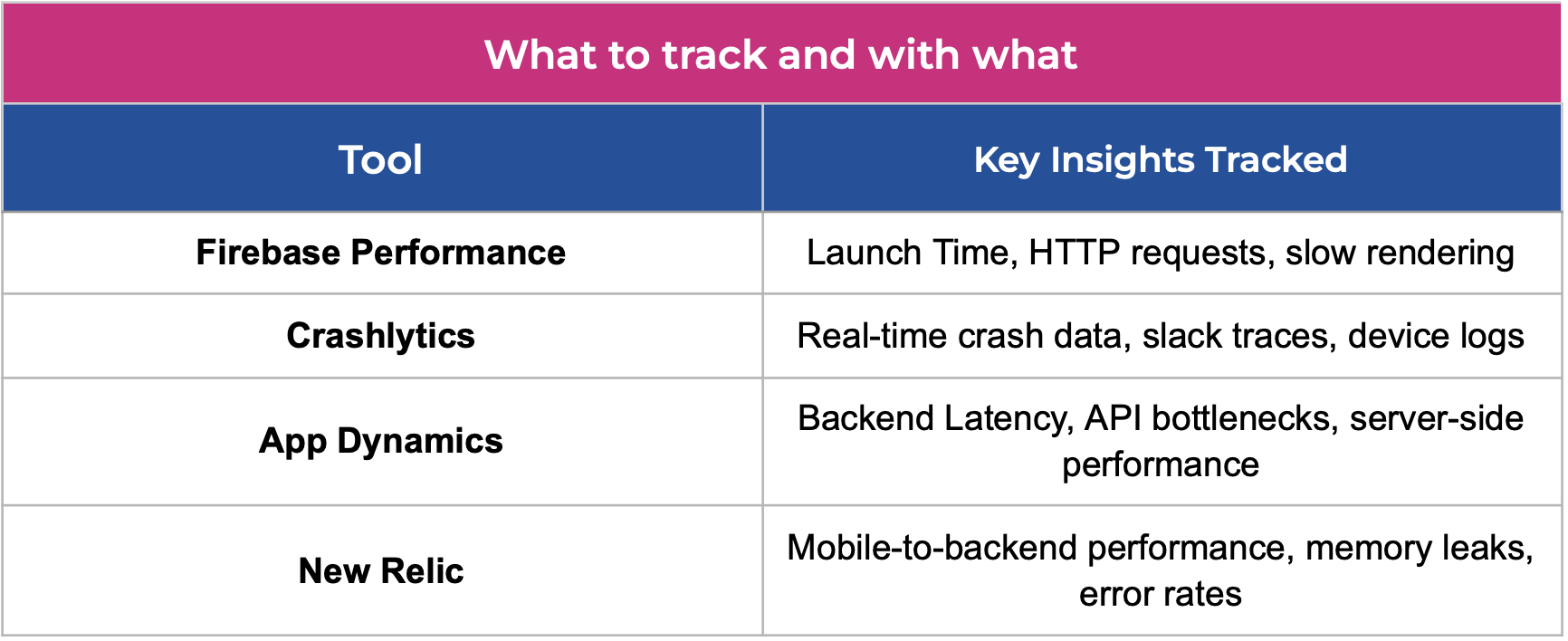 What to track and with what

| Tool | Key Insights Tracked |
|---|---|
| Firebase Performance | Launch Time, HTTP requests, slow rendering |
| Crashlytics | Real-time crash data, slack traces, device logs |
| App Dynamics | Backend Latency, API bottlenecks, server-side performance |
| New Relic | Mobile-to-backend performance, memory leaks, error rates |